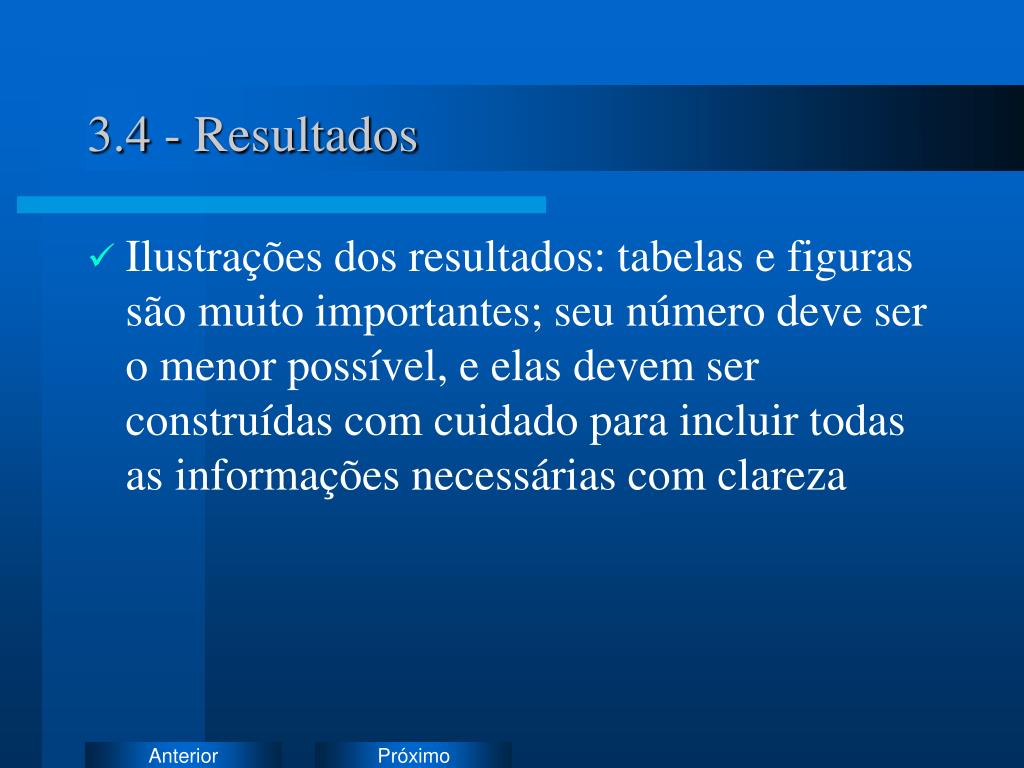 3.4 - Resultados

✓ Ilustrações dos resultados: tabelas e figuras são muito importantes; seu número deve ser o menor possível, e elas devem ser construídas com cuidado para incluir todas as informações necessárias com clareza

Anterior

Próximo